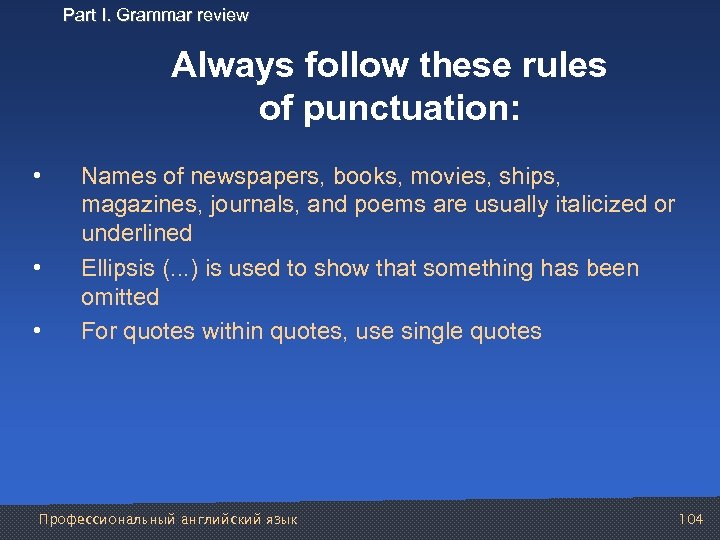 Part I. Grammar review

Always follow these rules of punctuation:

• Names of newspapers, books, movies, ships, magazines, journals, and poems are usually italicized or underlined
• Ellipsis (...) is used to show that something has been omitted
• For quotes within quotes, use single quotes

Профессиональный английский язык

104